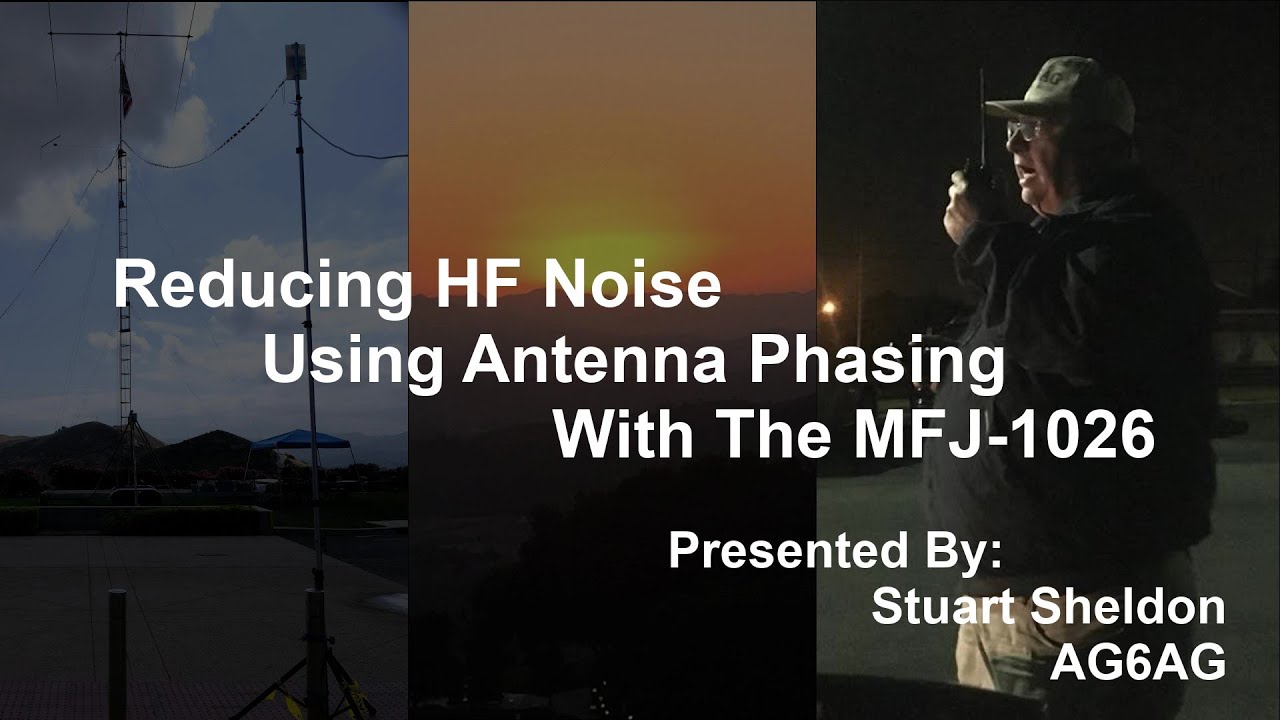 Reducing HF Noise
Using Antenna Phasing
With The MFJ-1026

Presented By:
Stuart Sheldon
AG6AG